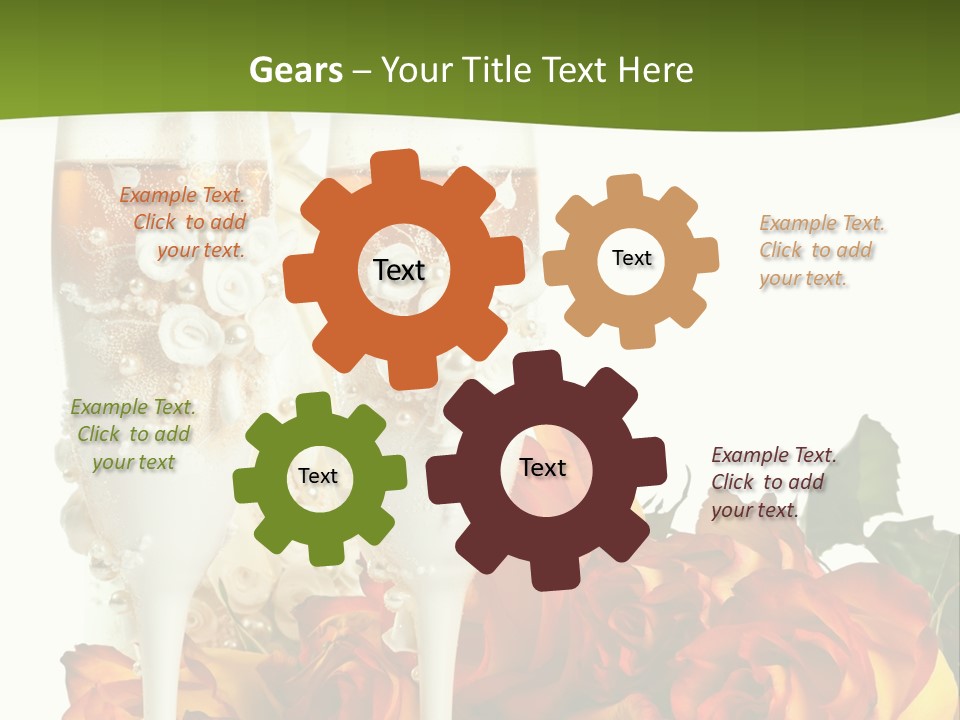 Gears – Your Title Text Here

Example Text. Click to add your text.

Text

Text

Example Text. Click to add your text.

Example Text. Click to add your text

Text

Text

Example Text. Click to add your text.